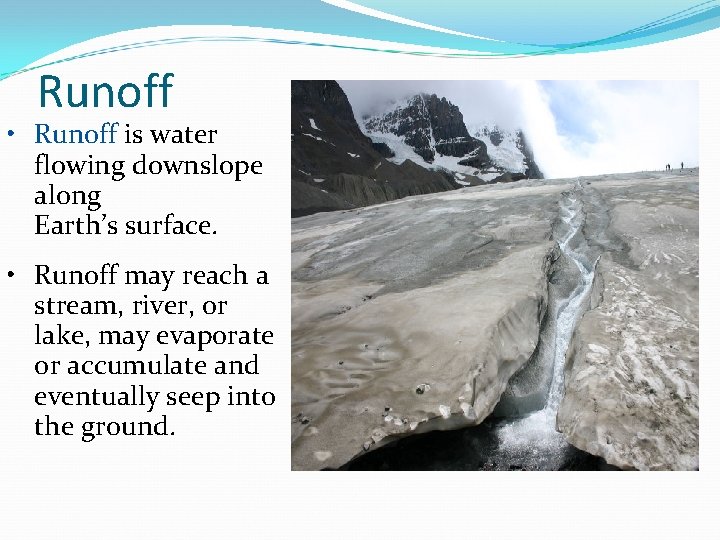 Runoff

• Runoff is water flowing downslope along Earth's surface.

• Runoff may reach a stream, river, or lake, may evaporate or accumulate and eventually seep into the ground.